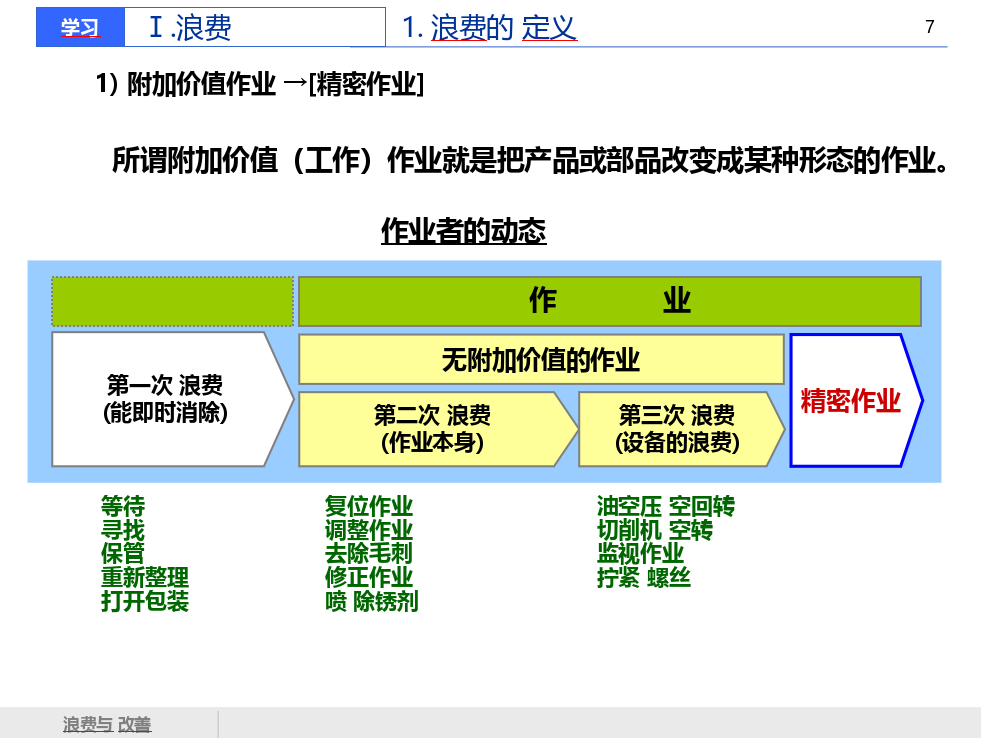 学习 Ⅰ.浪费 1. 浪费的 定义 7

1）附加价值作业 →[精密作业]

所谓附加价值（工作）作业就是把产品或部品改变成某种形态的作业。

作业者的动态

作 业

第一次 浪费
(能即时消除)

无附加价值的作业

第二次 浪费
(作业本身)

第三次 浪费
(设备的浪费)

精密作业

等待
寻找
保管
重新整理
打开包装

复位作业
调整作业
去除毛刺
修正作业
喷 除锈剂

油空压 空回转
切削机 空转
监视作业
拧紧 螺丝

浪费与 改善